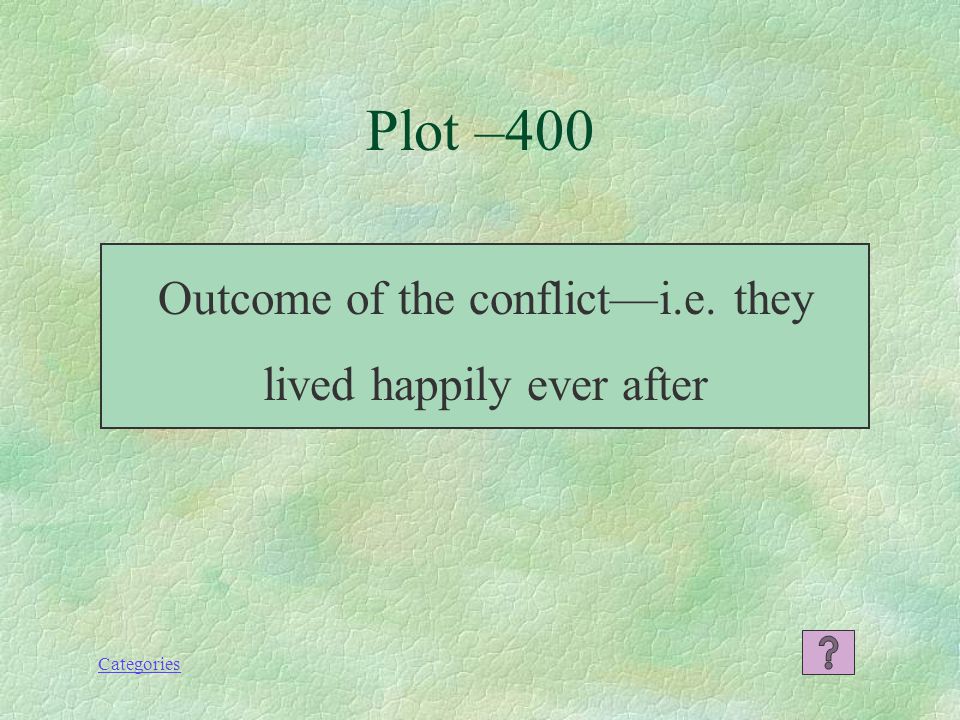 Plot –400

Outcome of the conflict—i.e. they lived happily ever after

Categories

?